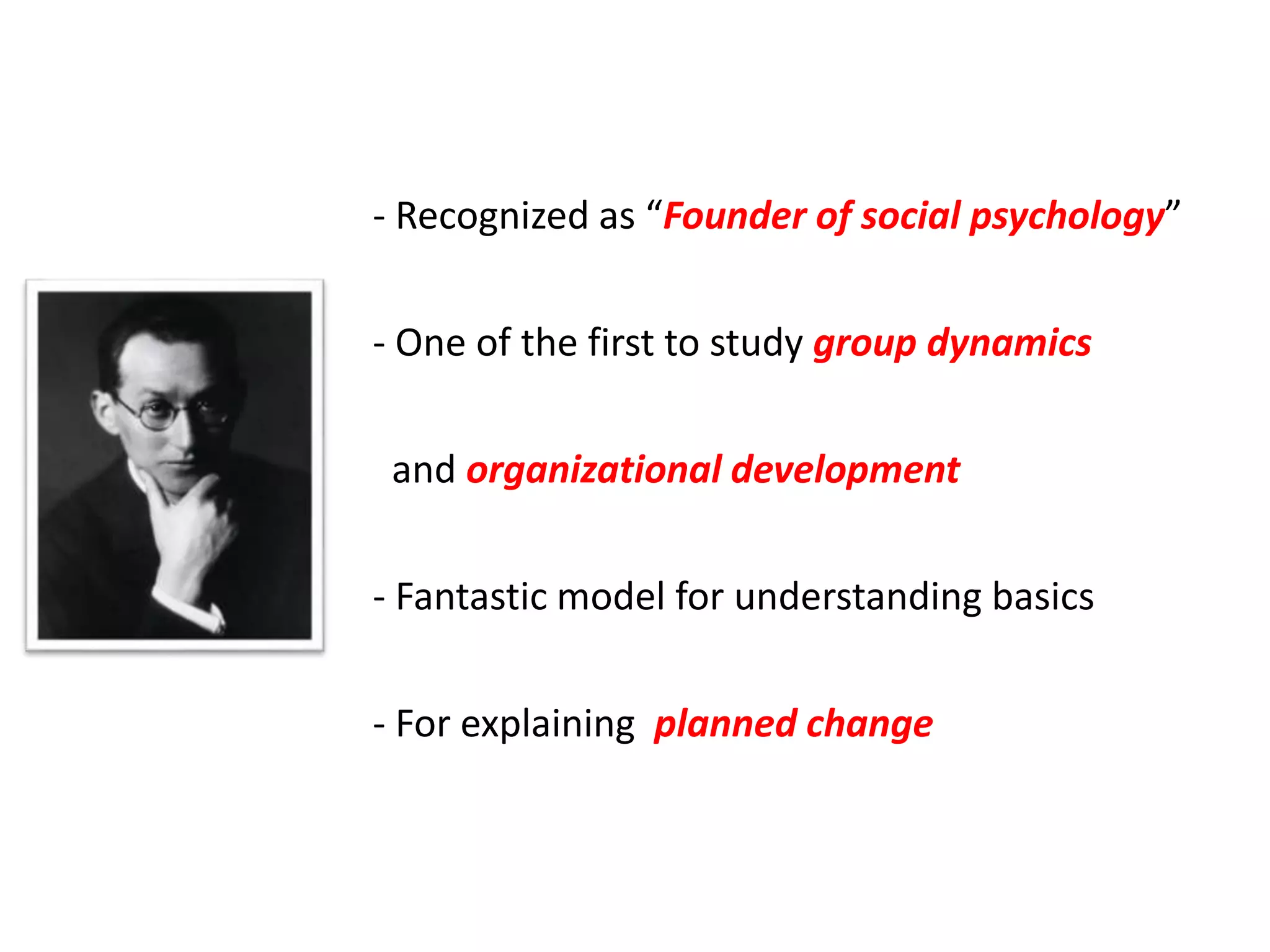 - Recognized as “Founder of social psychology”

- One of the first to study group dynamics

and organizational development

- Fantastic model for understanding basics

- For explaining planned change